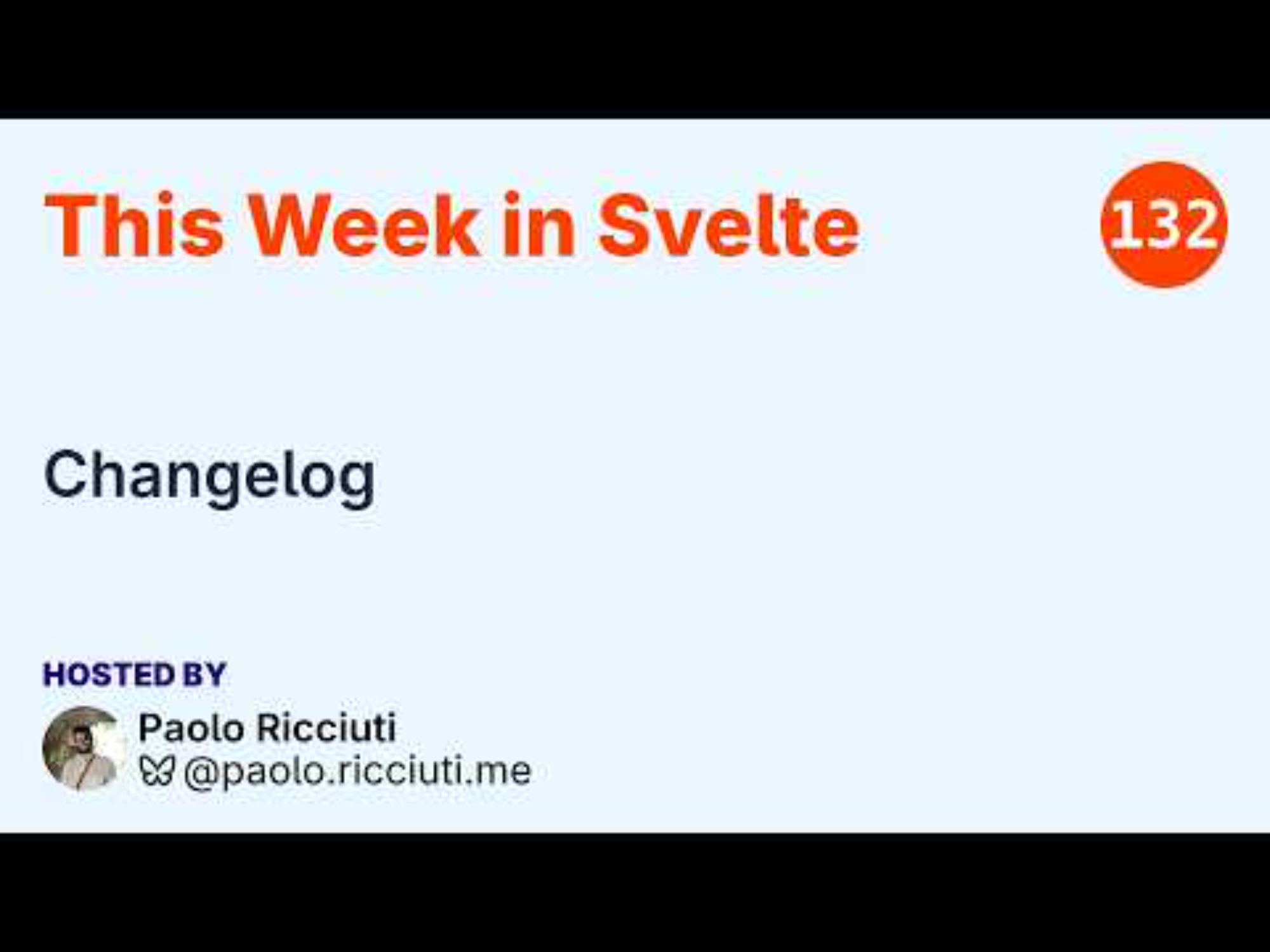 This Week in Svelte

132

Changelog

HOSTED BY

Paolo Ricciuti

@paolo.ricciuti.me